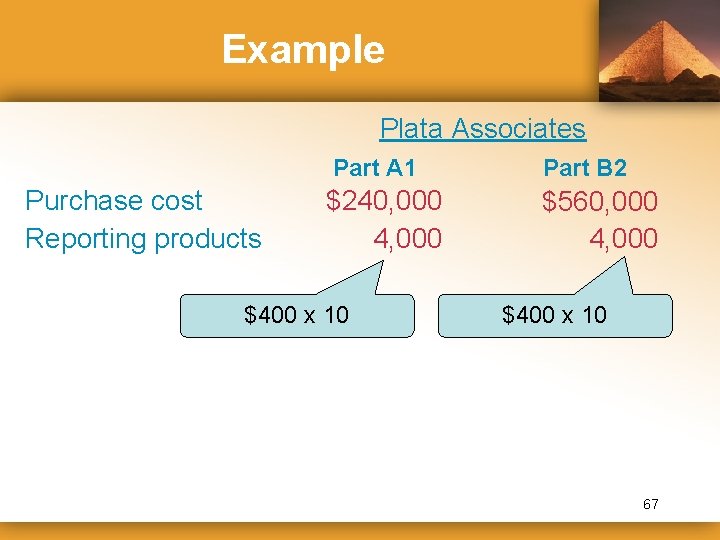 Example

Plata Associates

| | Part A1 | Part B2 |
|---|---|---|
| Purchase cost | \$240,000 | \$560,000 |
| Reporting products | 4,000 | 4,000 |

\$400 x 10

\$400 x 10

67